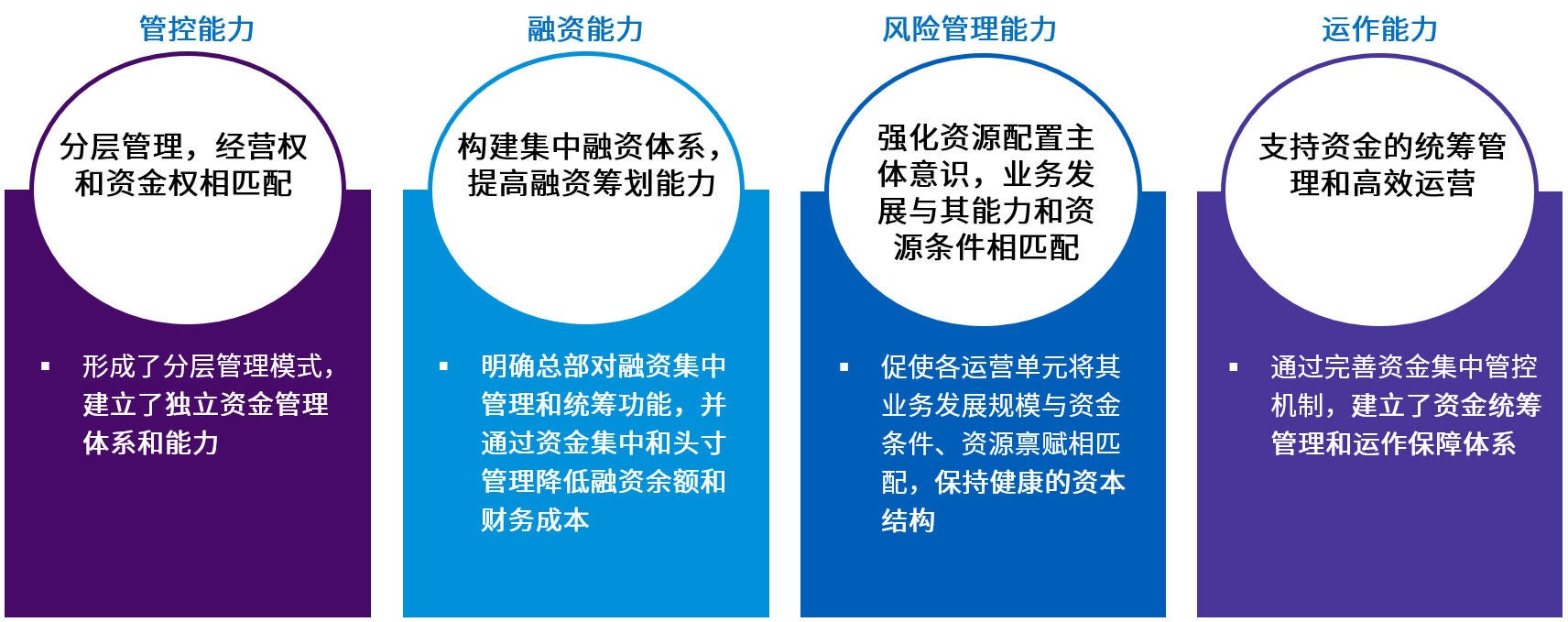 管控能力

分层管理，经营权和资金权相匹配

▪ 形成了分层管理模式，建立了独立资金管理体系和能力

融资能力

构建集中融资体系，提高融资筹划能力

▪ 明确总部对融资集中管理和统筹功能，并通过资金集中和头寸管理降低融资余额和财务成本

风险管理能力

强化资源配置主体意识，业务发展与其能力和资源条件相匹配

▪ 促使各运营单元将其业务发展规模与资金条件、资源禀赋相匹配，保持健康的资本结构

运作能力

支持资金的统筹管理和高效运营

▪ 通过完善资金集中管控机制，建立了资金统筹管理和运作保障体系